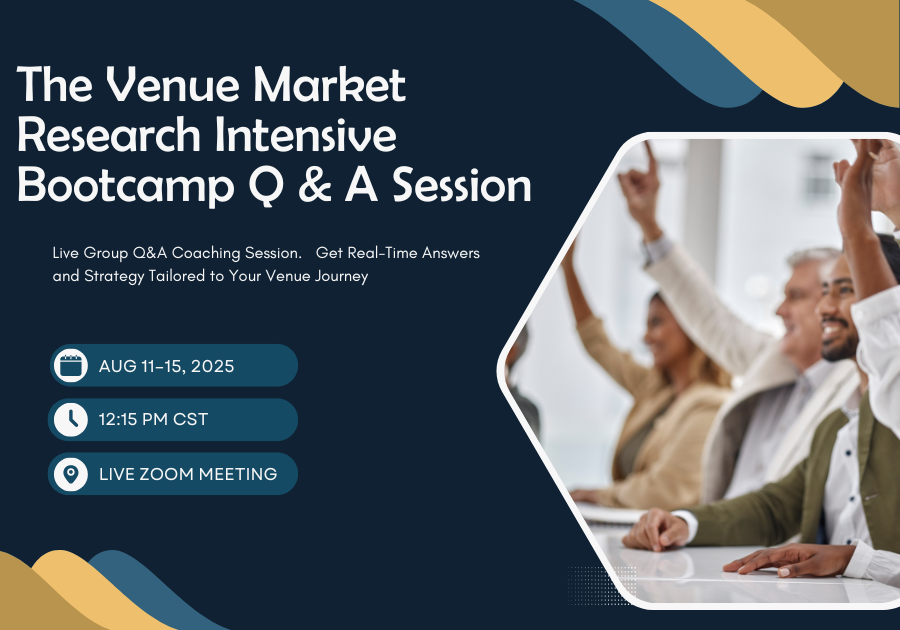 The Venue Market Research Intensive Bootcamp Q & A Session

Live Group Q&A Coaching Session. Get Real-Time Answers and Strategy Tailored to Your Venue Journey

AUG 11-15, 2025

12:15 PM CST

LIVE ZOOM MEETING